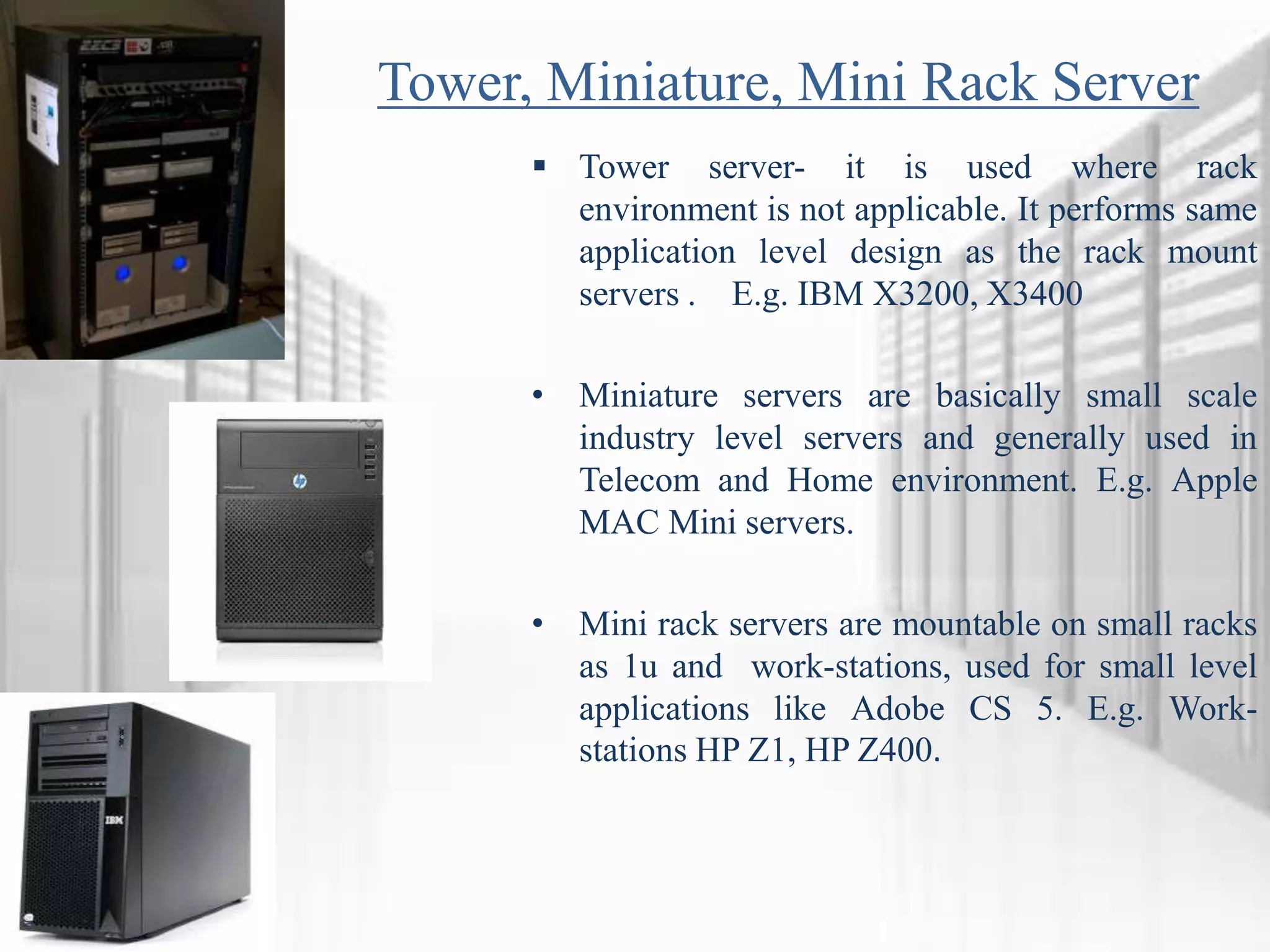 Tower, Miniature, Mini Rack Server

▪ Tower server- it is used where rack environment is not applicable. It performs same application level design as the rack mount servers . E.g. IBM X3200, X3400

• Miniature servers are basically small scale industry level servers and generally used in Telecom and Home environment. E.g. Apple MAC Mini servers.

• Mini rack servers are mountable on small racks as 1u and work-stations, used for small level applications like Adobe CS 5. E.g. Work-stations HP Z1, HP Z400.

hp

IBM